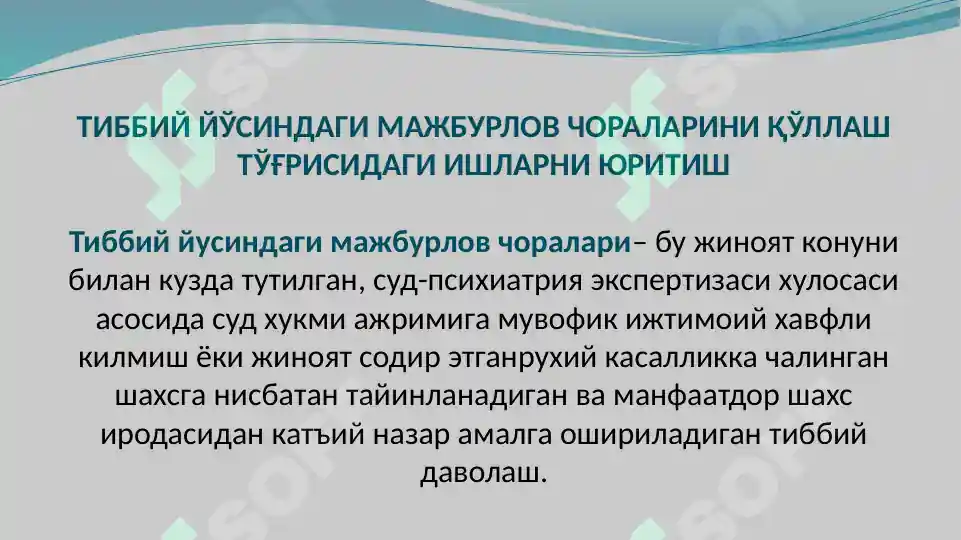 ТИББИЙ ЙЎСИНДАГИ МАЖБУРЛОВ ЧОРАЛАРИНИ ҚЎЛЛАШ ТЎҒРИСИДАГИ ИШЛАРНИ ЮРИТИШ

Тиббий йусиндаги мажбурлов чоралари– бу жиноят конуни билан кузда тутилган, суд-психиатрия экспертизаси хулосаси асосида суд хукми ажримига мувофик ижтимоий хавфли килмиш ёки жиноят содир этганрухий касалликка чалинган шахсга нисбатан тайинланадиган ва манфаатдор шахс иродасидан катъий назар амалга ошириладиган тиббий даволаш.